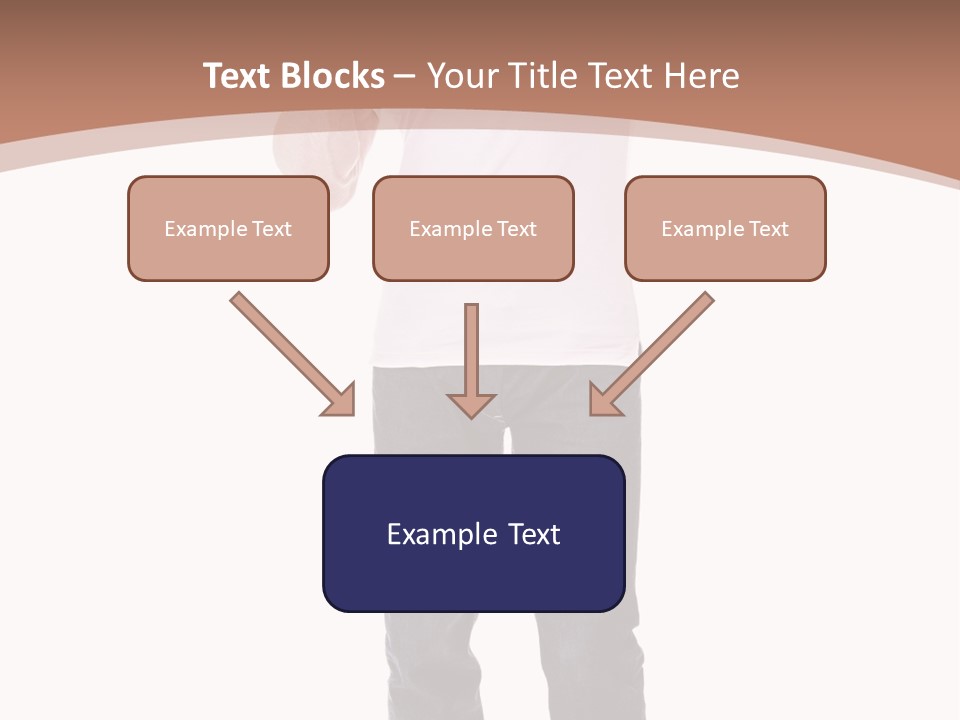 Text Blocks – Your Title Text Here

Example Text

Example Text

Example Text

Example Text